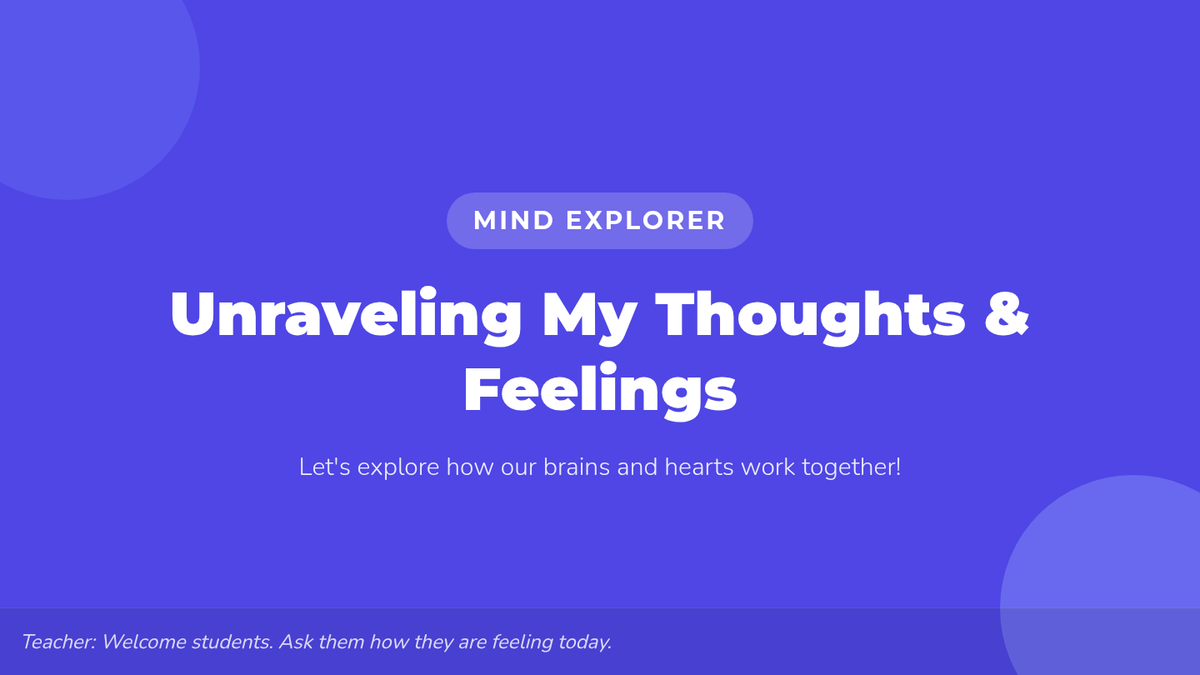 MIND EXPLORER

Unraveling My Thoughts & Feelings

Let's explore how our brains and hearts work together!

Teacher: Welcome students. Ask them how they are feeling today.